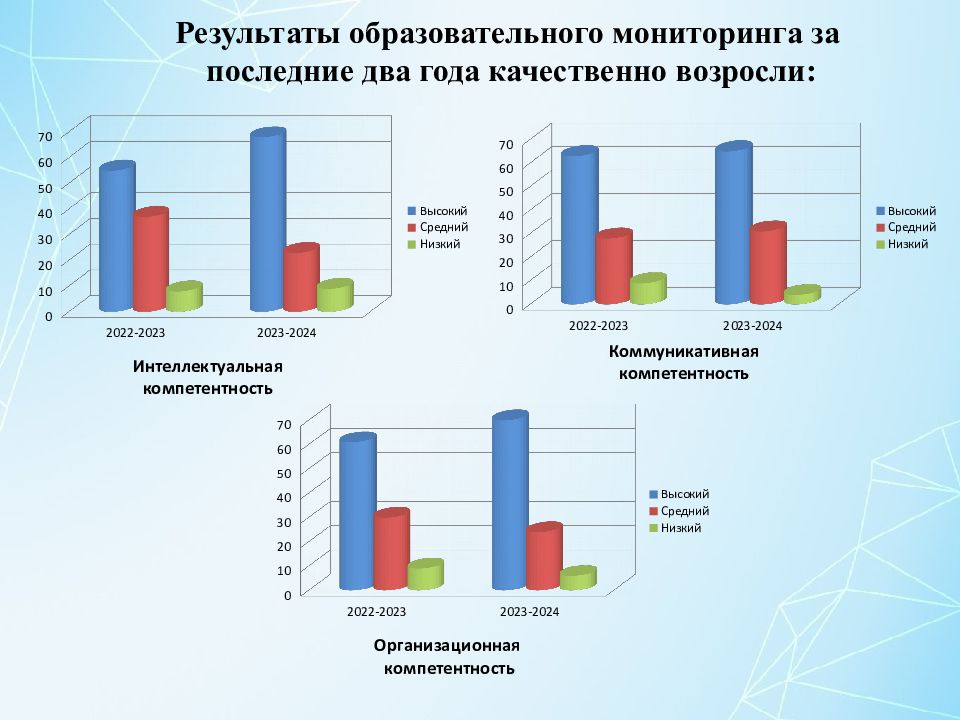 Результаты образовательного мониторинга за последние два года качественно возросли:

70
60
50
40
30
20
10
0
2022-2023
2023-2024
Высокий
Средний
Низкий

Интеллектуальная компетентность

70
60
50
40
30
20
10
0
2022-2023
2023-2024
Высокий
Средний
Низкий

Коммуникативная компетентность

70
60
50
40
30
20
10
0
2022-2023
2023-2024
Высокий
Средний
Низкий

Организационная компетентность